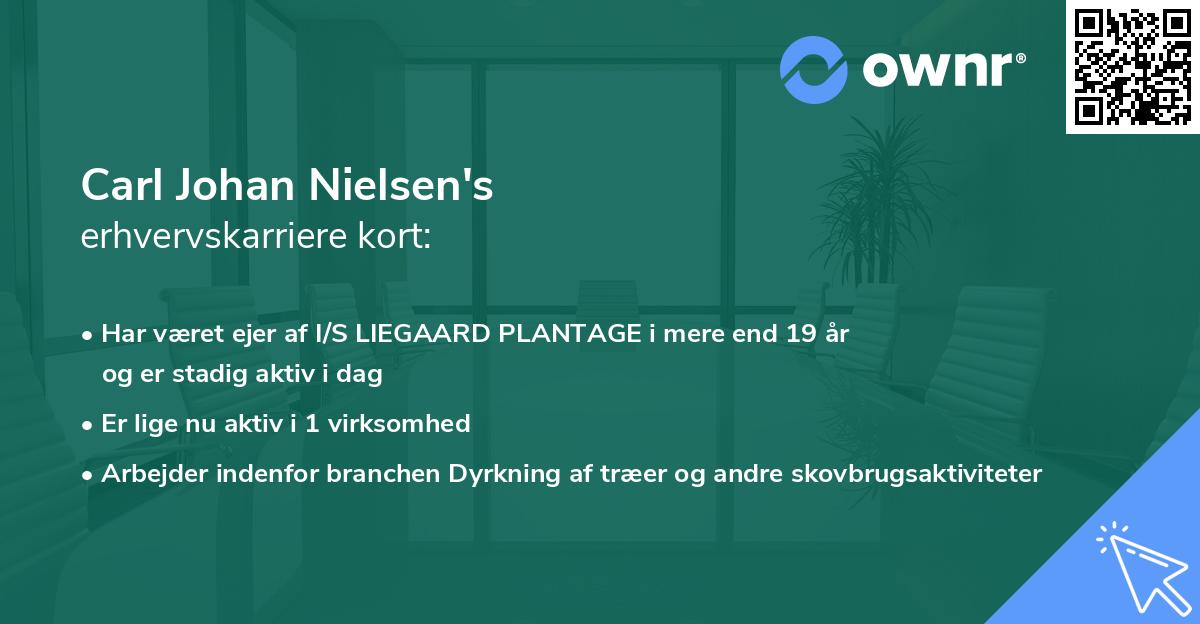 ownr®

Carl Johan Nielsen's
erhvervskarriere kort:

• Har været ejer af I/S LIEGAARD PLANTAGE i mere end 19 år og er stadig aktiv i dag

• Er lige nu aktiv i 1 virksomhed

• Arbejder indenfor branchen Dyrkning af træer og andre skovbrugsaktiviteter